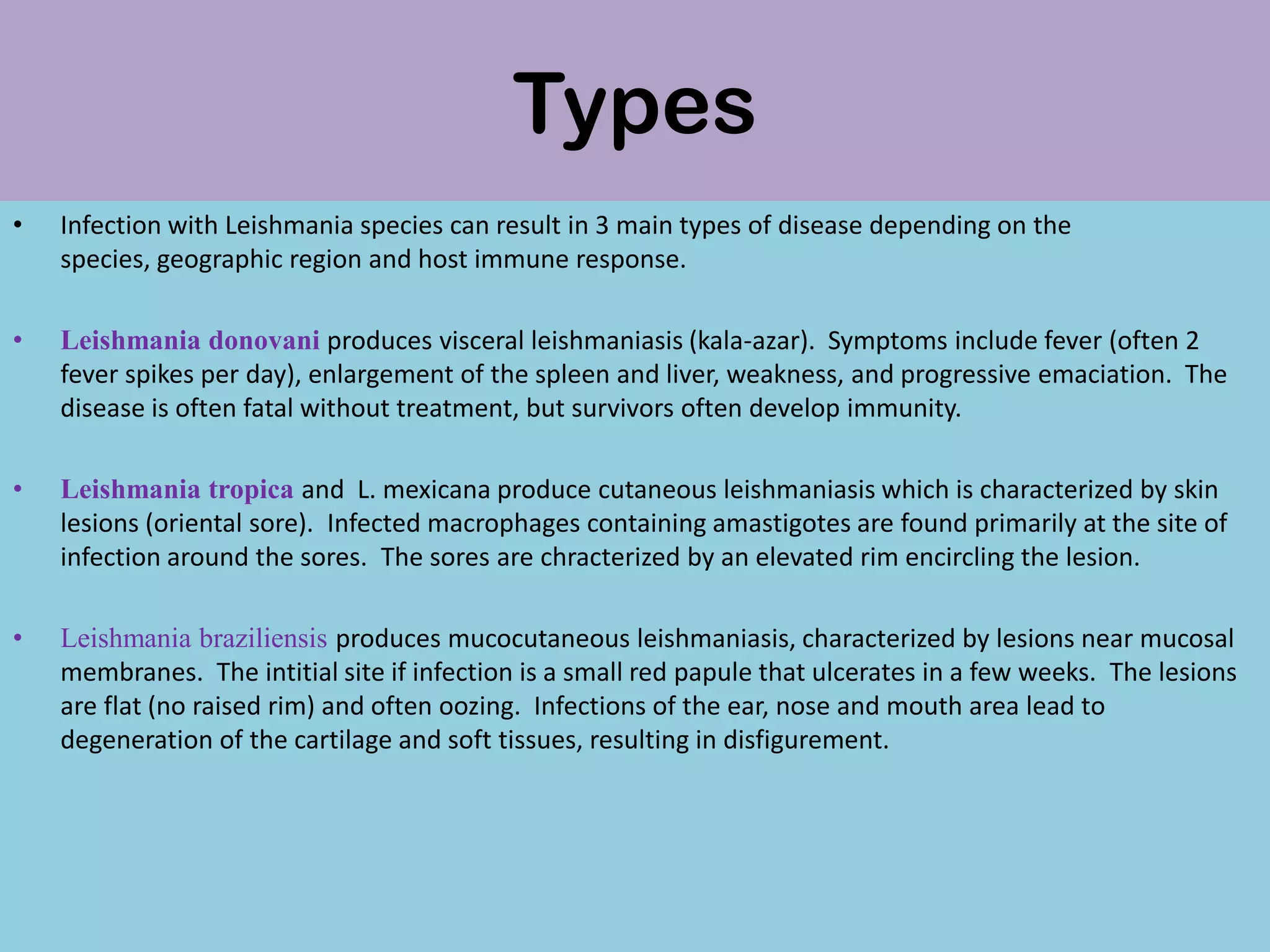 Types

• Infection with Leishmania species can result in 3 main types of disease depending on the species, geographic region and host immune response.

• Leishmania donovani produces visceral leishmaniasis (kala-azar). Symptoms include fever (often 2 fever spikes per day), enlargement of the spleen and liver, weakness, and progressive emaciation. The disease is often fatal without treatment, but survivors often develop immunity.

• Leishmania tropica and L. mexicana produce cutaneous leishmaniasis which is characterized by skin lesions (oriental sore). Infected macrophages containing amastigotes are found primarily at the site of infection around the sores. The sores are chracterized by an elevated rim encircling the lesion.

• Leishmania braziliensis produces mucocutaneous leishmaniasis, characterized by lesions near mucosal membranes. The intitial site if infection is a small red papule that ulcerates in a few weeks. The lesions are flat (no raised rim) and often oozing. Infections of the ear, nose and mouth area lead to degeneration of the cartilage and soft tissues, resulting in disfigurement.